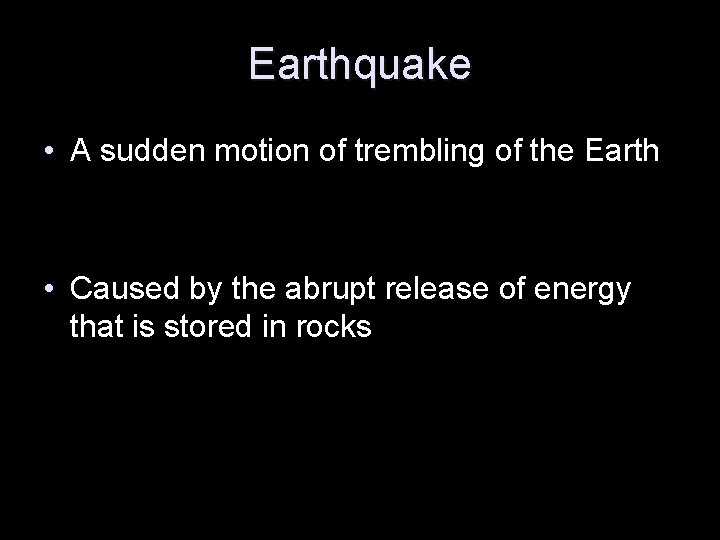 Earthquake

• A sudden motion of trembling of the Earth

• Caused by the abrupt release of energy that is stored in rocks